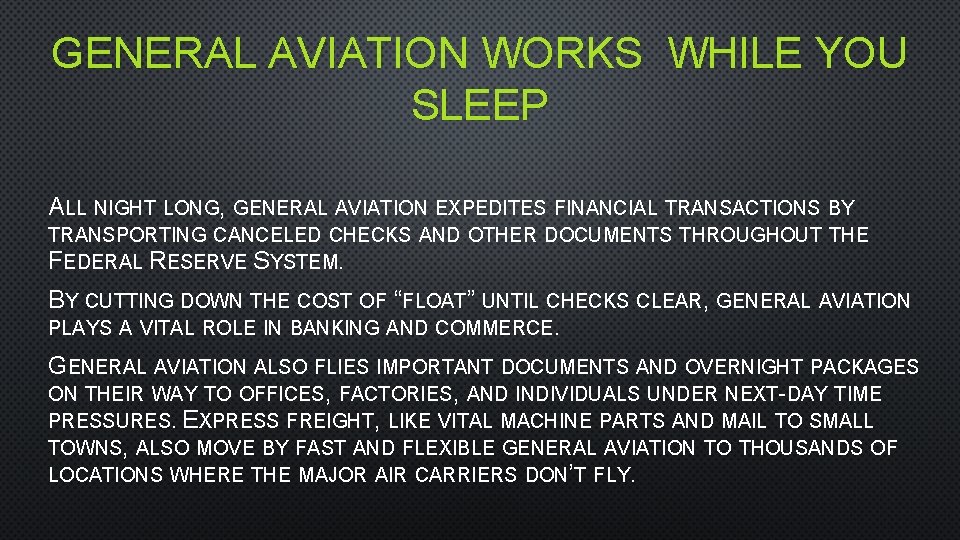 GENERAL AVIATION WORKS WHILE YOU SLEEP

ALL NIGHT LONG, GENERAL AVIATION EXPEDITES FINANCIAL TRANSACTIONS BY TRANSPORTING CANCELED CHECKS AND OTHER DOCUMENTS THROUGHOUT THE FEDERAL RESERVE SYSTEM.

BY CUTTING DOWN THE COST OF “FLOAT” UNTIL CHECKS CLEAR, GENERAL AVIATION PLAYS A VITAL ROLE IN BANKING AND COMMERCE.

GENERAL AVIATION ALSO FLIES IMPORTANT DOCUMENTS AND OVERNIGHT PACKAGES ON THEIR WAY TO OFFICES, FACTORIES, AND INDIVIDUALS UNDER NEXT-DAY TIME PRESSURES. EXPRESS FREIGHT, LIKE VITAL MACHINE PARTS AND MAIL TO SMALL TOWNS, ALSO MOVE BY FAST AND FLEXIBLE GENERAL AVIATION TO THOUSANDS OF LOCATIONS WHERE THE MAJOR AIR CARRIERS DON’T FLY.